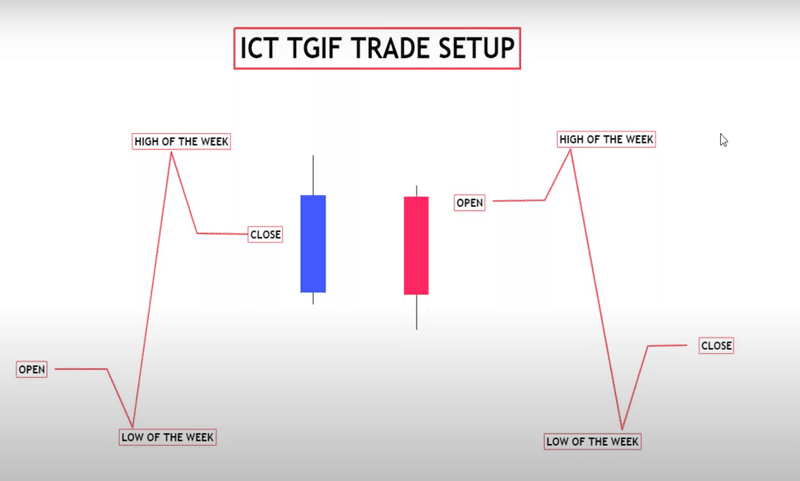 ICT TGIF TRADE SETUP

HIGH OF THE WEEK

CLOSE

OPEN

LOW OF THE WEEK

HIGH OF THE WEEK

OPEN

CLOSE

LOW OF THE WEEK